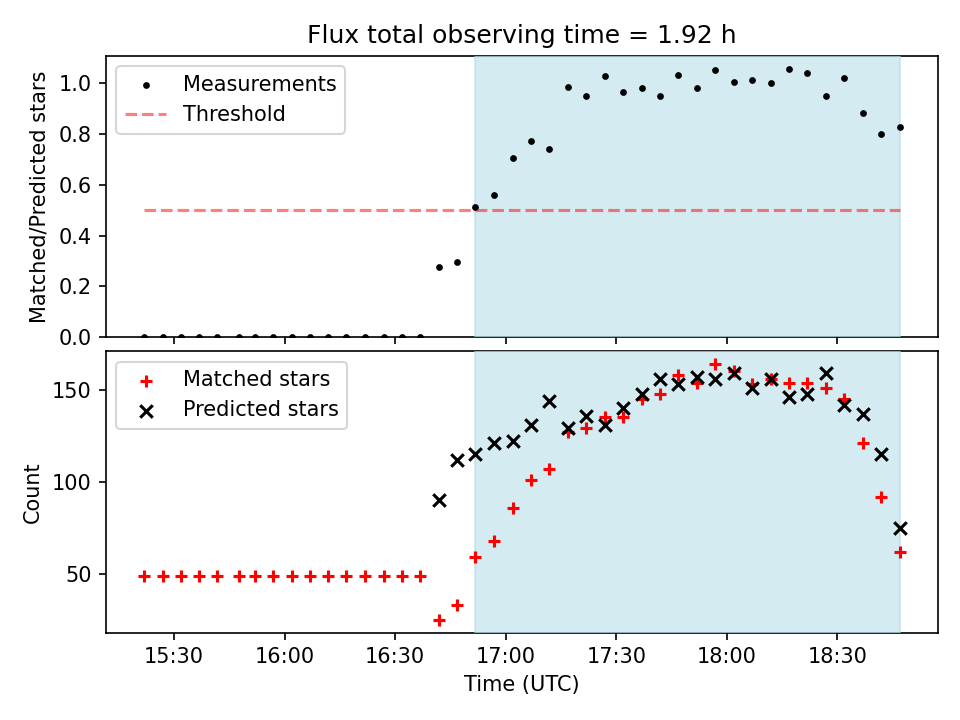 Flux total observing time = 1.92 h

Measurements
Threshold

Matched/Predicted stars

1.0
0.8
0.6
0.4
0.2
0.0

Matched stars
Predicted stars

Count

150
100
50

15:30
16:00
16:30
17:00
17:30
18:00
18:30

Time (UTC)